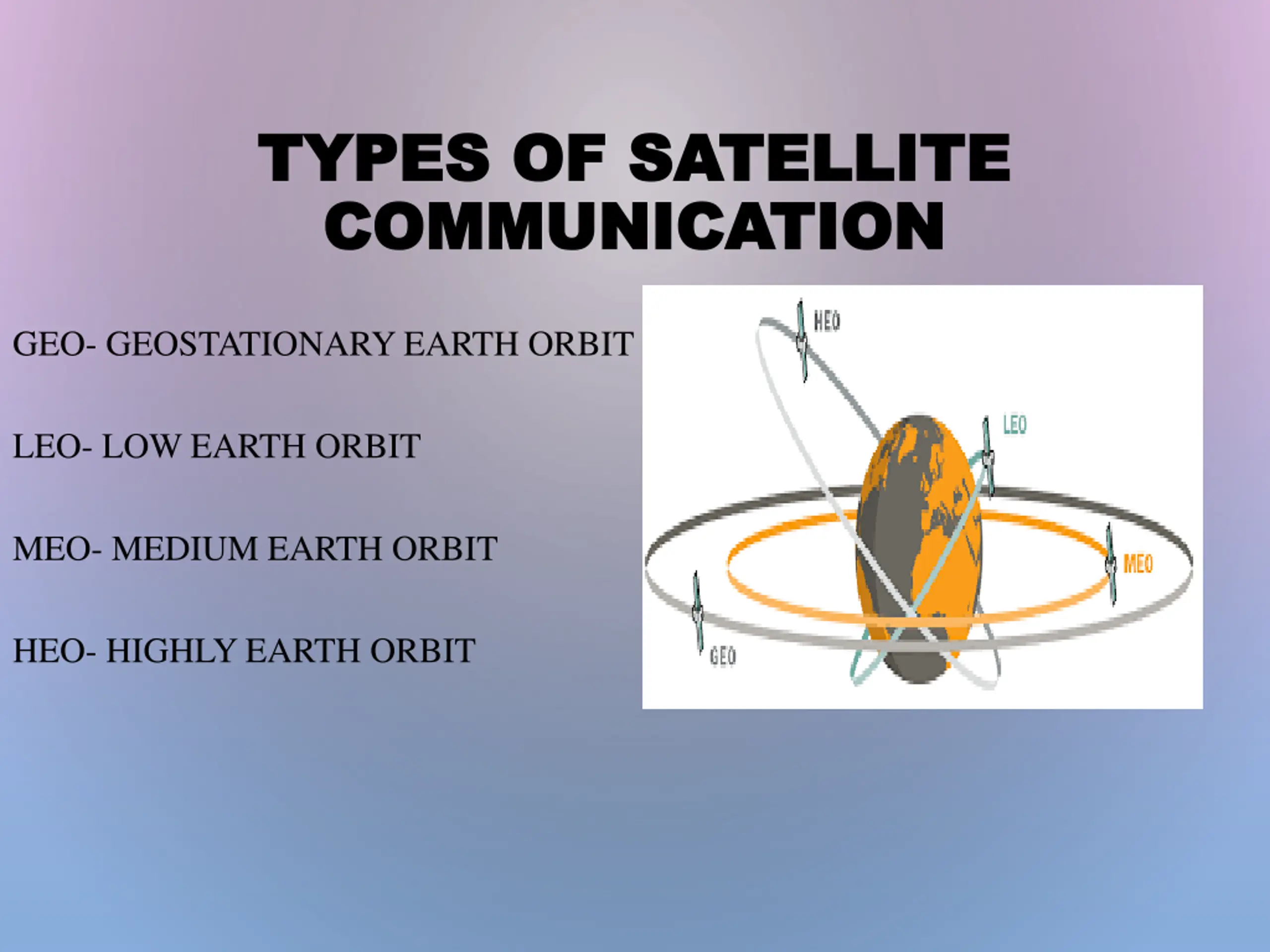 TYPES OF SATELLITE COMMUNICATION

GEO- GEOSTATIONARY EARTH ORBIT

LEO- LOW EARTH ORBIT

MEO- MEDIUM EARTH ORBIT

HEO- HIGHLY EARTH ORBIT

HEO

LEO

MEO

GEO